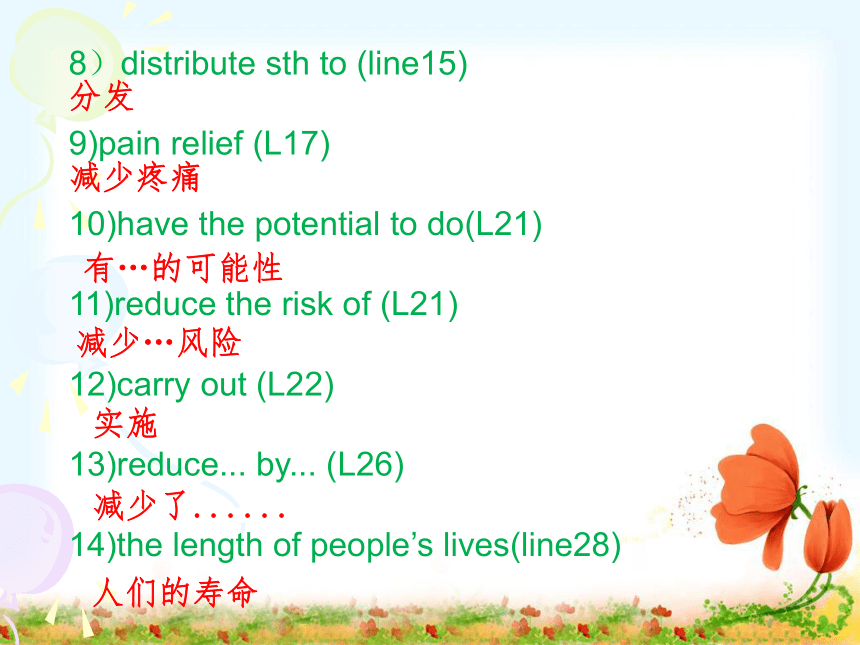 8）distribute sth to (line15)
分发

9)pain relief (L17)
减少疼痛

10)have the potential to do(L21)
有…的可能性

11)reduce the risk of (L21)
减少…风险

12)carry out (L22)
实施

13)reduce... by... (L26)
减少了......

14)the length of people’s lives(line28)
人们的寿命